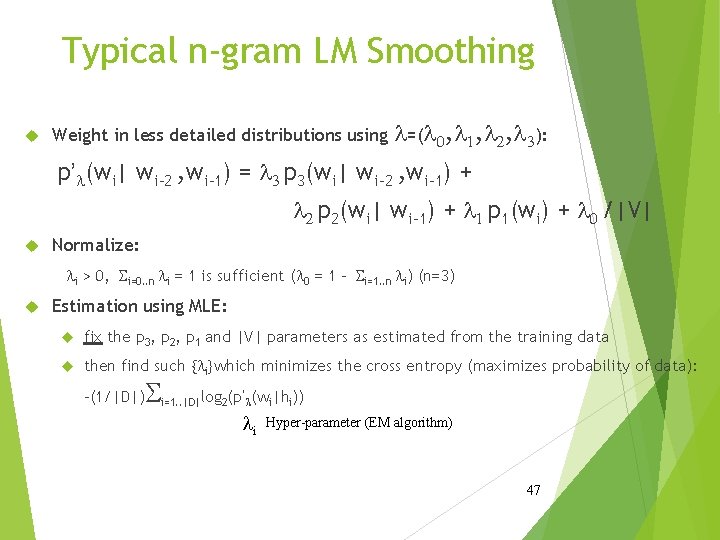 Typical n-gram LM Smoothing

Weight in less detailed distributions using $\lambda=(\lambda_0,\lambda_1,\lambda_2,\lambda_3)$:

$p'_\lambda(w_i| w_{i-2},w_{i-1}) = \lambda_3 p_3(w_i| w_{i-2},w_{i-1}) +$
$\lambda_2 p_2(w_i| w_{i-1}) + \lambda_1 p_1(w_i) + \lambda_0 / |V|$

Normalize:

$\lambda_i > 0$, $\Sigma_{i=0..n} \lambda_i = 1$ is sufficient ($\lambda_0 = 1 - \Sigma_{i=1..n} \lambda_i$) (n=3)

Estimation using MLE:

fix the $p_3$, $p_2$, $p_1$ and |V| parameters as estimated from the training data

then find such $\{\lambda_i\}$which minimizes the cross entropy (maximizes probability of data): $-(1/|D|)\sum_{i=1..|D|}\log_2(p'_\lambda(w_i|h_i))$

$\lambda_i$ Hyper-parameter (EM algorithm)

47